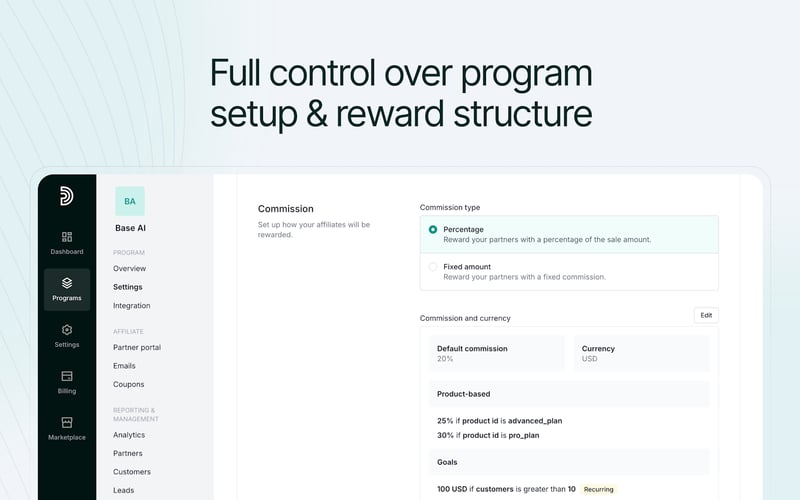 Full control over program setup & reward structure

Dashboard
Programs
Settings
Billing
Marketplace

BA
Base AI
PROGRAM
Overview
Settings
Integration
AFFILIATE
Partner portal
Emails
Coupons
REPORTING & MANAGEMENT
Analytics
Partners
Customers
Leads

Commission
Set up how your affiliates will be rewarded.

Commission type
Percentage
Reward your partners with a percentage of the sale amount.
Fixed amount
Reward your partners with a fixed commission.

Commission and currency
Edit
Default commission
20%
Currency
USD
Product-based
25% if product id is advanced_plan
30% if product id is pro_plan
Goals
100 USD if customers is greater than 10 Recurring